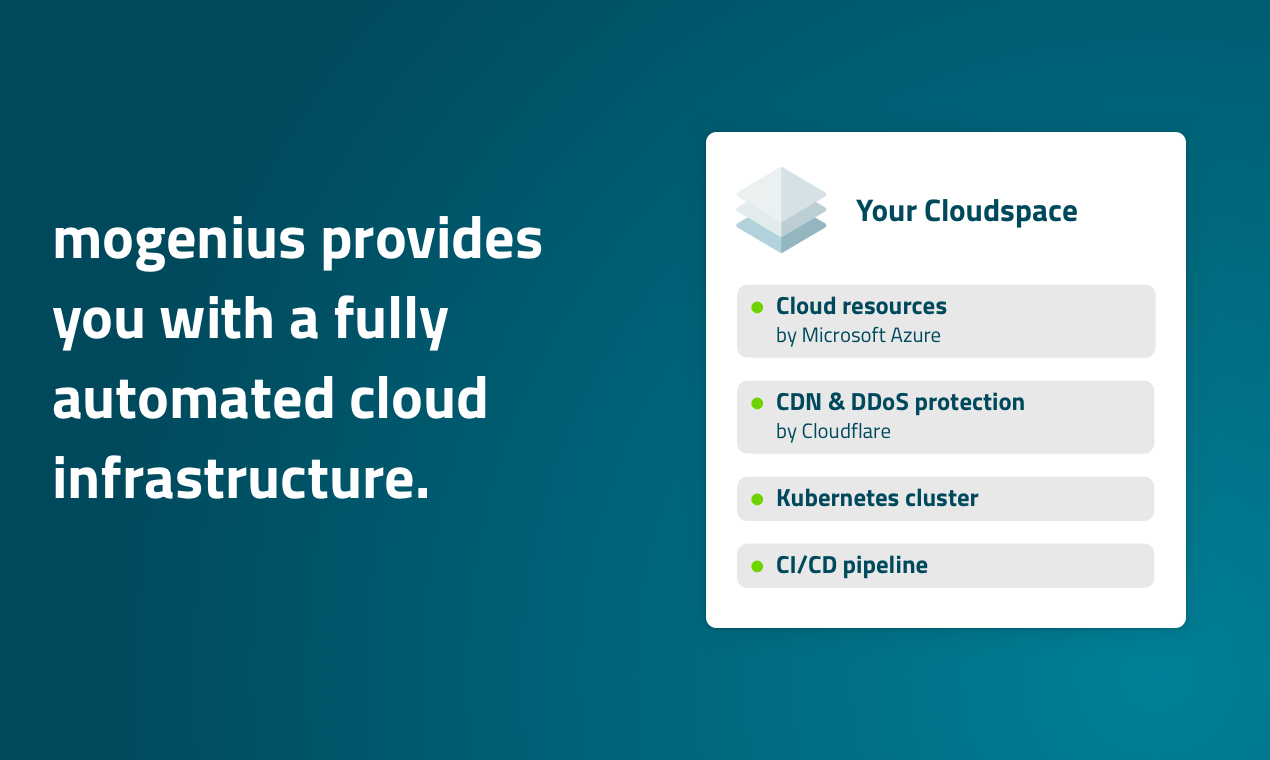 mogenius provides you with a fully automated cloud infrastructure.

Your Cloudspace

Cloud resources
by Microsoft Azure

CDN & DDoS protection
by Cloudflare

Kubernetes cluster

CI/CD pipeline